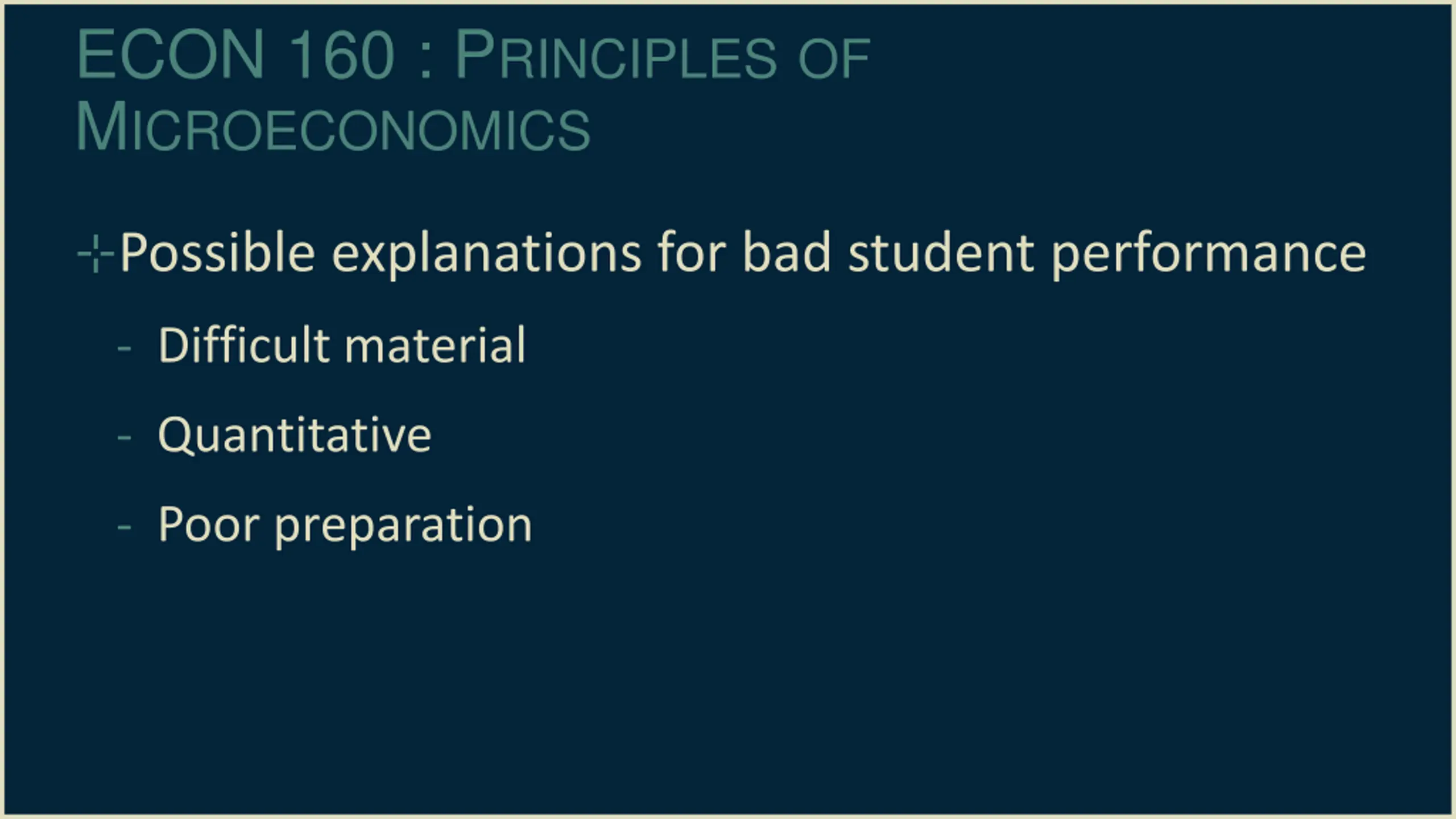 ECON 160 : PRINCIPLES OF MICROECONOMICS

Possible explanations for bad student performance

- Difficult material
- Quantitative
- Poor preparation